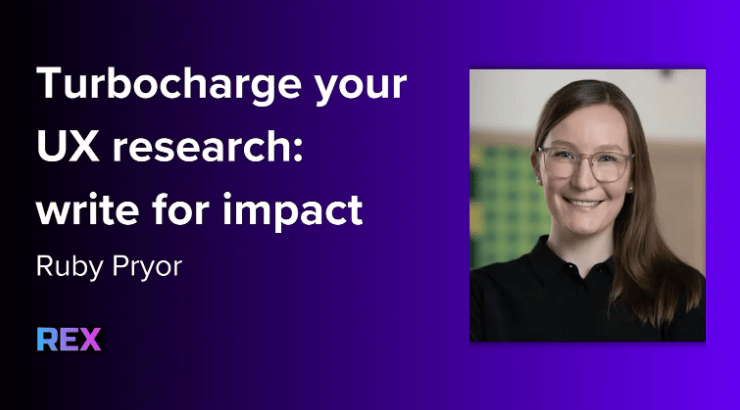 Turbocharge your UX research: write for impact

Ruby Pryor

REX